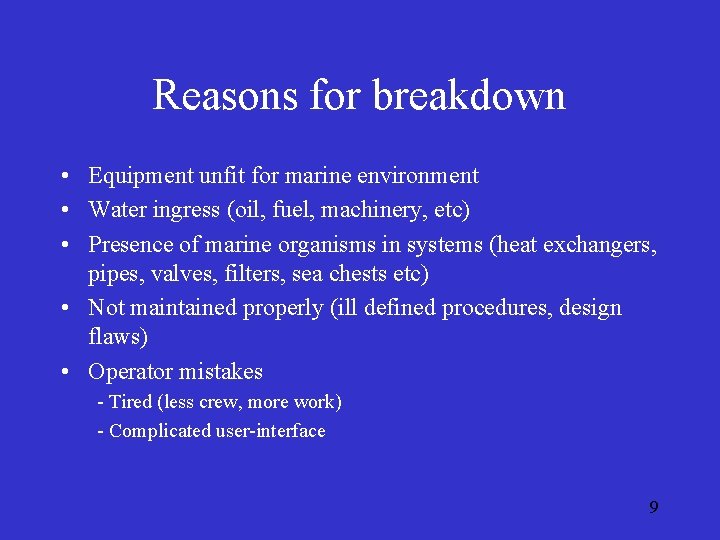 Reasons for breakdown

• Equipment unfit for marine environment
• Water ingress (oil, fuel, machinery, etc)
• Presence of marine organisms in systems (heat exchangers, pipes, valves, filters, sea chests etc)
• Not maintained properly (ill defined procedures, design flaws)
• Operator mistakes
- Tired (less crew, more work)
- Complicated user-interface

9